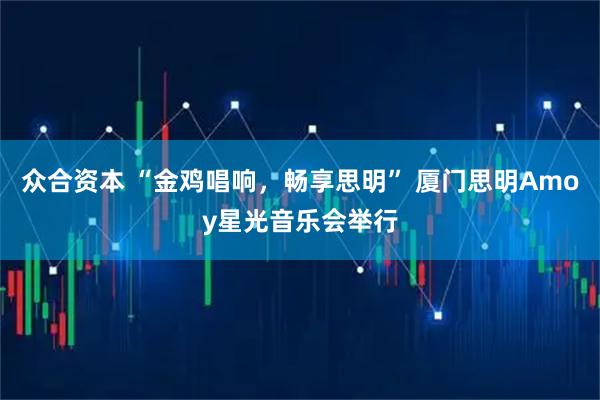 众合资本“金鸡唱响，畅享思明”厦门思明Amoy星光音乐会举行